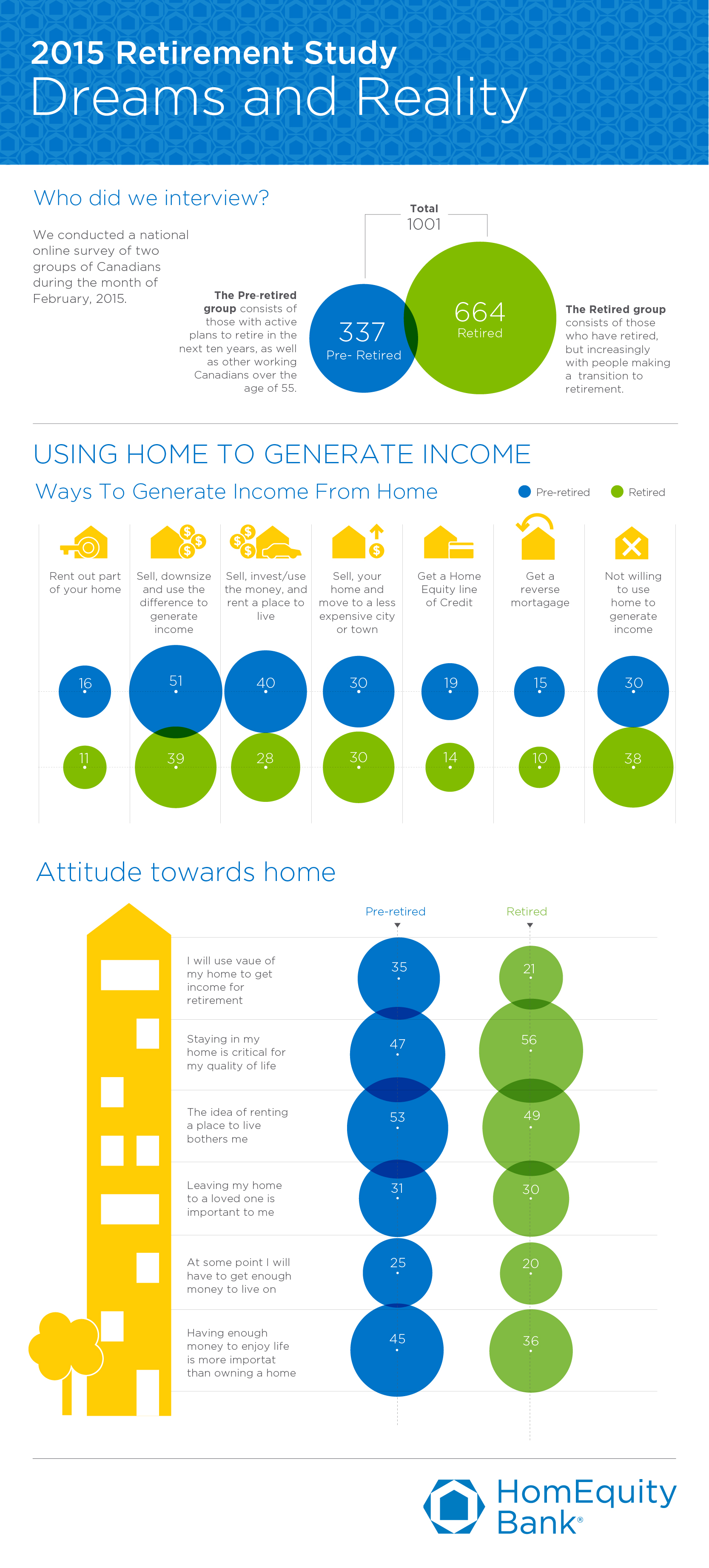 2015 Retirement Study
Dreams and Reality

Who did we interview?

We conducted a national online survey of two groups of Canadians during the month of February, 2015.

Total
1001

The Pre-retired group consists of those with active plans to retire in the next ten years, as well as other working Canadians over the age of 55.

337
Pre- Retired

664
Retired

The Retired group consists of those who have retired, but increasingly with people making a transition to retirement.

USING HOME TO GENERATE INCOME

Ways To Generate Income From Home

Pre-retired Retired

| Rent out part of your home | Sell, downsize and use the difference to generate income | Sell, invest/use the money, and rent a place to live | Sell, your home and move to a less expensive city or town | Get a Home Equity line of Credit | Get a reverse mortagage | Not willing to use home to generate income |
|---|---|---|---|---|---|---|
| 16 | 51 | 40 | 30 | 19 | 15 | 30 |
| 11 | 39 | 28 | 30 | 14 | 10 | 38 |

Attitude towards home

| | Pre-retired | Retired |
|---|---|---|
| I will use vaue of my home to get income for retirement | 35 | 21 |
| Staying in my home is critical for my quality of life | 47 | 56 |
| The idea of renting a place to live bothers me | 53 | 49 |
| Leaving my home to a loved one is important to me | 31 | 30 |
| At some point I will have to get enough money to live on | 25 | 20 |
| Having enough money to enjoy life is more importat than owning a home | 45 | 36 |

HomEquity Bank®